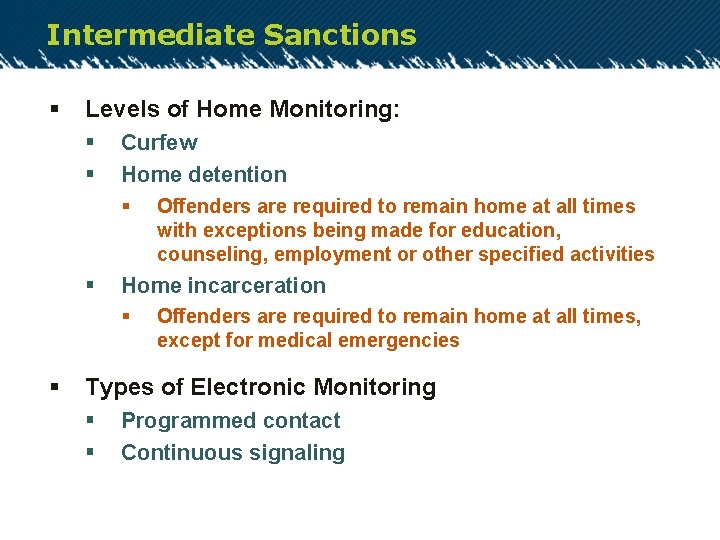 Intermediate Sanctions

▪ Levels of Home Monitoring:

▪ Curfew

▪ Home detention

▪ Offenders are required to remain home at all times with exceptions being made for education, counseling, employment or other specified activities

▪ Home incarceration

▪ Offenders are required to remain home at all times, except for medical emergencies

▪ Types of Electronic Monitoring

▪ Programmed contact

▪ Continuous signaling